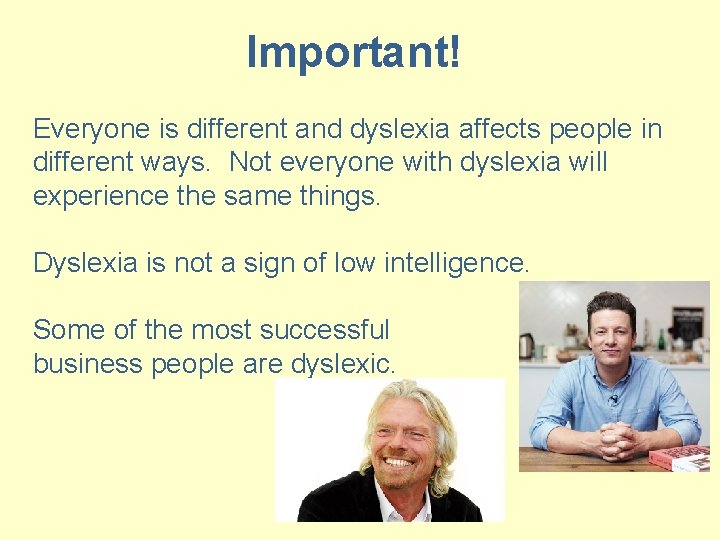 Important!

Everyone is different and dyslexia affects people in different ways.  Not everyone with dyslexia will experience the same things.

Dyslexia is not a sign of low intelligence.

Some of the most successful business people are dyslexic.